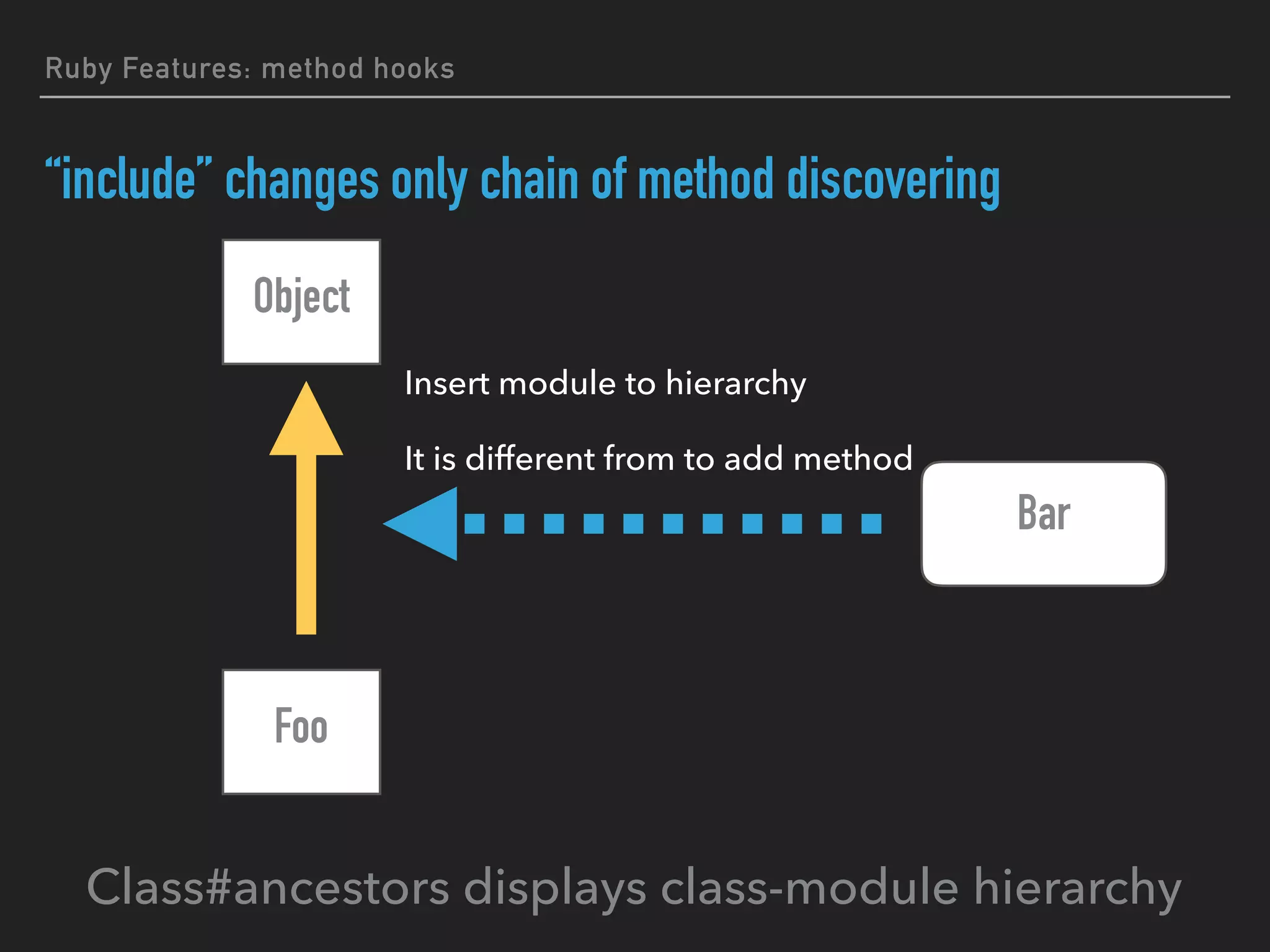 Ruby Features: method hooks

“include” changes only chain of method discovering

Object

Insert module to hierarchy

It is different from to add method

Bar

Foo

Class#ancestors displays class-module hierarchy